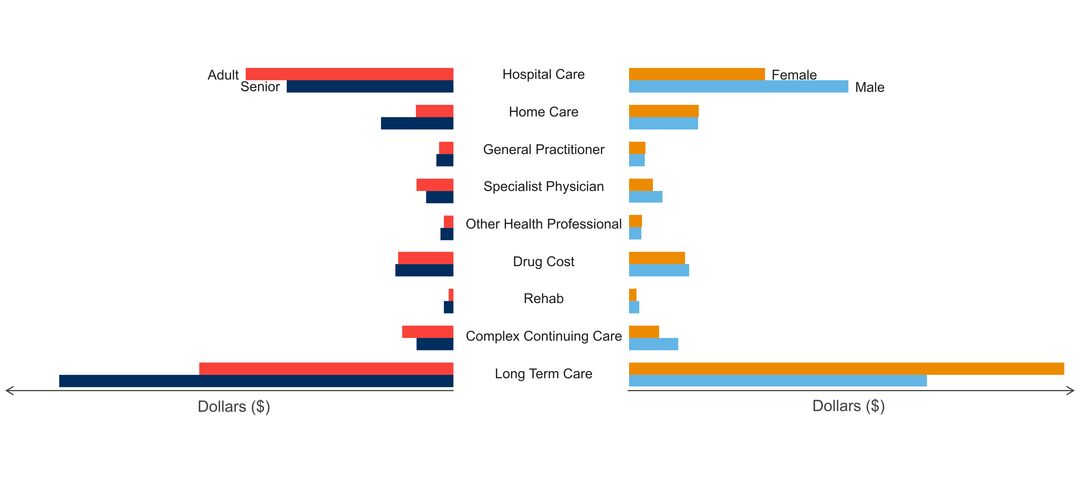 Adult
Senior
Hospital Care
Female
Male
Home Care
General Practitioner
Specialist Physician
Other Health Professional
Drug Cost
Rehab
Complex Continuing Care
Long Term Care
Dollars ($)
Dollars ($)